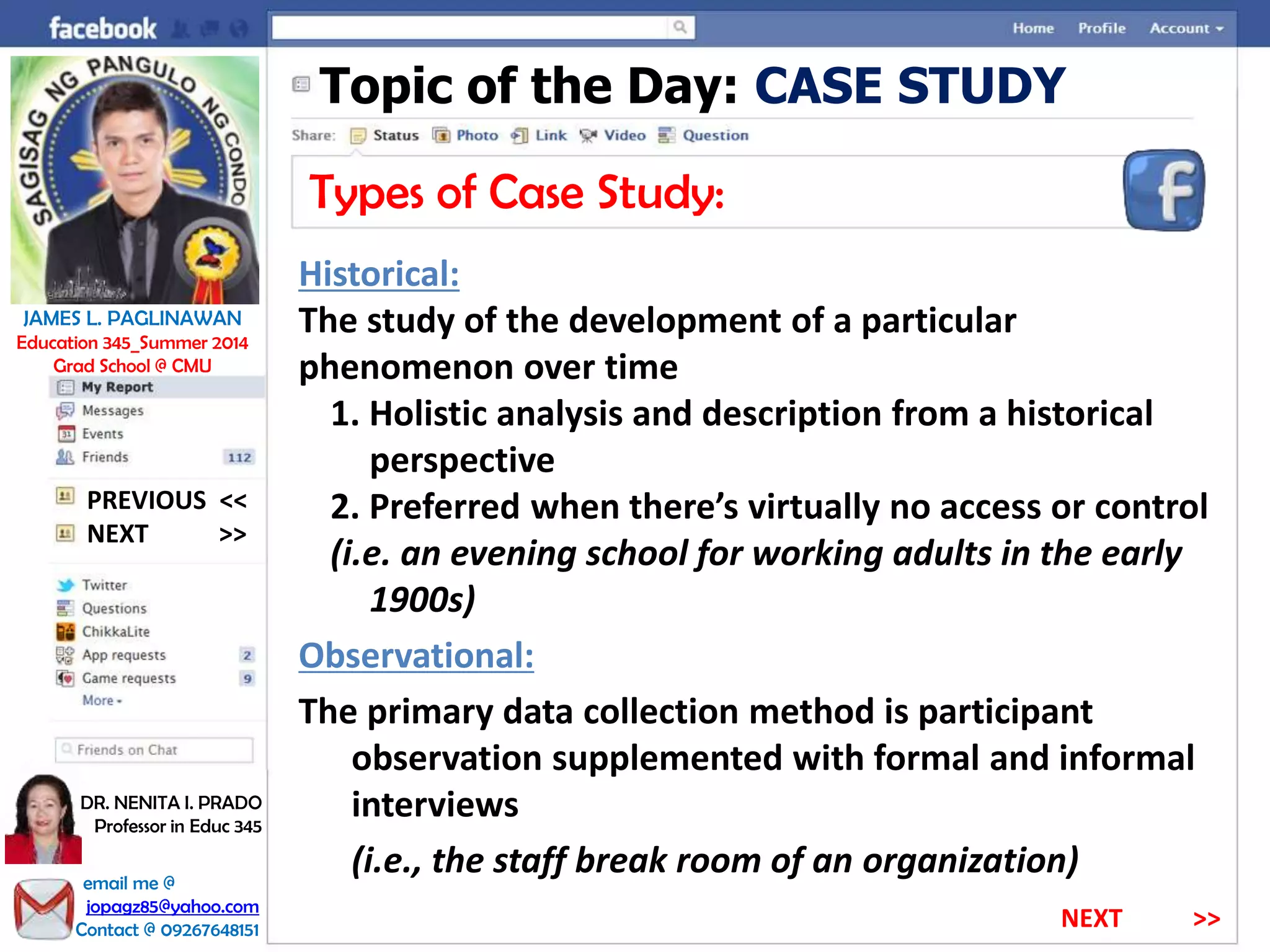 facebook

Home Profile Account

SAGISAG NG PANGULO NG CONDO

JAMES L. PAGLINAWAN
Education 345_Summer 2014
Grad School @ CMU

My Report
Messages
Events
Friends 112

PREVIOUS <<
NEXT >>

Twitter
Questions
ChikkaLite
App requests 2
Game requests 9
More

Friends on Chat

DR. NENITA I. PRADO
Professor in Educ 345

email me @
jopagz85@yahoo.com
Contact @ 09267648151

Topic of the Day: CASE STUDY

Share: Status Photo Link Video Question

Types of Case Study:

Historical:

The study of the development of a particular phenomenon over time

1. Holistic analysis and description from a historical perspective

2. Preferred when there's virtually no access or control

(i.e. an evening school for working adults in the early 1900s)

Observational:

The primary data collection method is participant observation supplemented with formal and informal interviews

(i.e., the staff break room of an organization)

NEXT >>